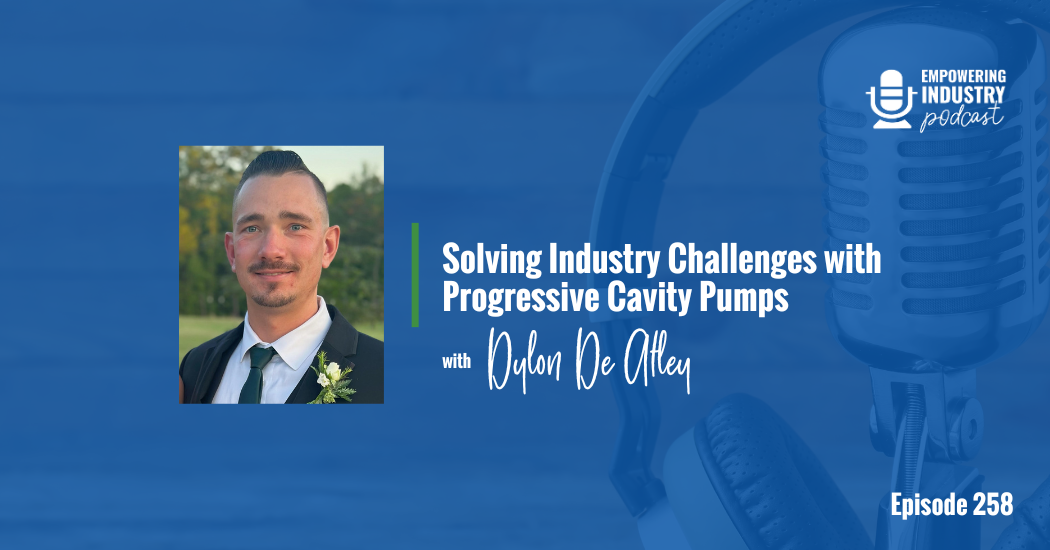 EMPOWERING INDUSTRY podcast

Solving Industry Challenges with Progressive Cavity Pumps

with Dylon De Atley

Episode 258